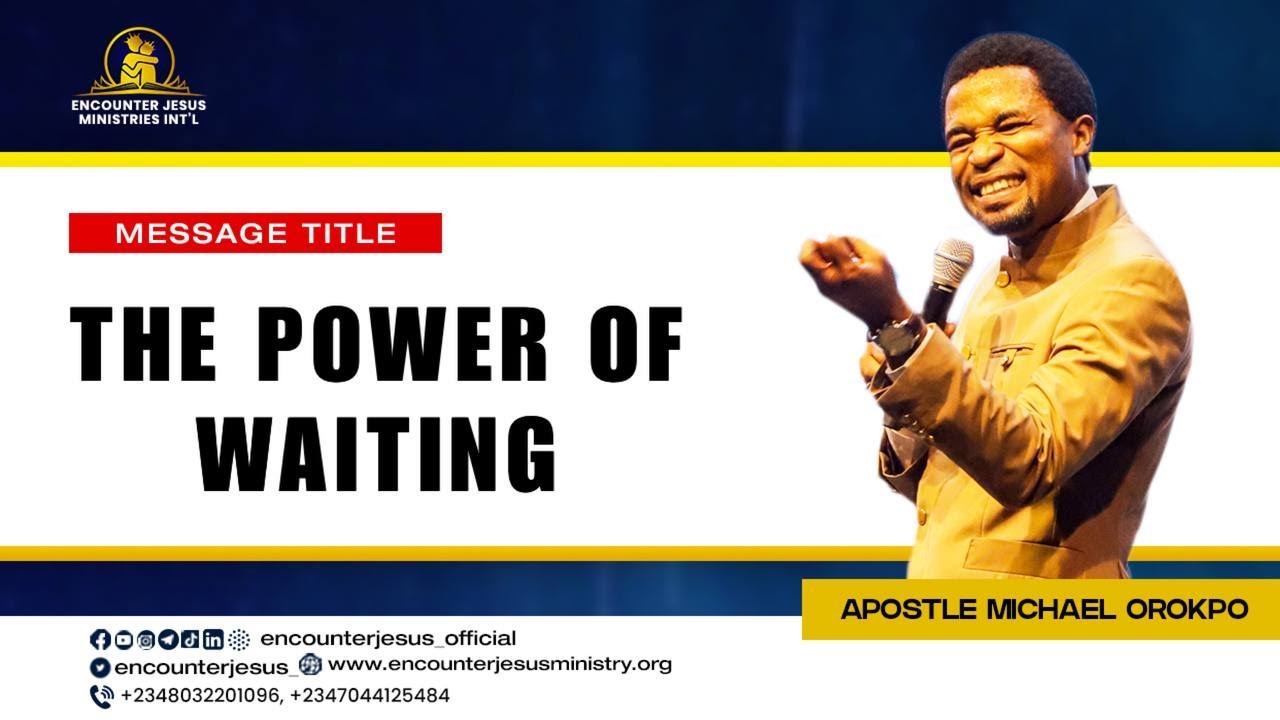 ENCOUNTER JESUS MINISTRIES INT'L

MESSAGE TITLE

THE POWER OF WAITING

APOSTLE MICHAEL OROKPO

encounterjesus_official

encounterjesus_ www.encounterjesusministry.org

+2348032201096, +2347044125484